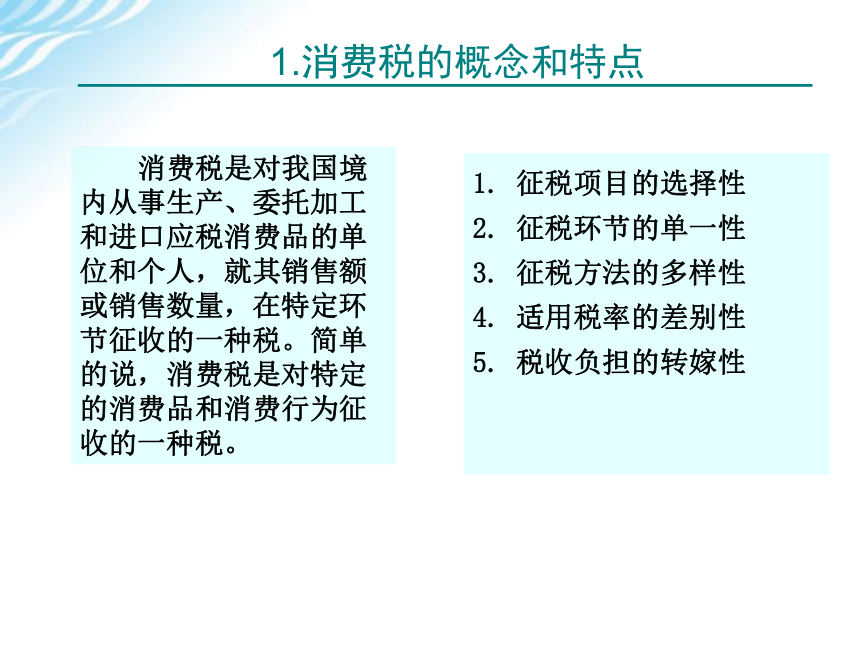 1.消费税的概念和特点

消费税是对我国境内从事生产、委托加工和进口应税消费品的单位和个人，就其销售额或销售数量，在特定环节征收的一种税。简单的说，消费税是对特定的消费品和消费行为征收的一种税。

1. 征税项目的选择性
2. 征税环节的单一性
3. 征税方法的多样性
4. 适用税率的差别性
5. 税收负担的转嫁性